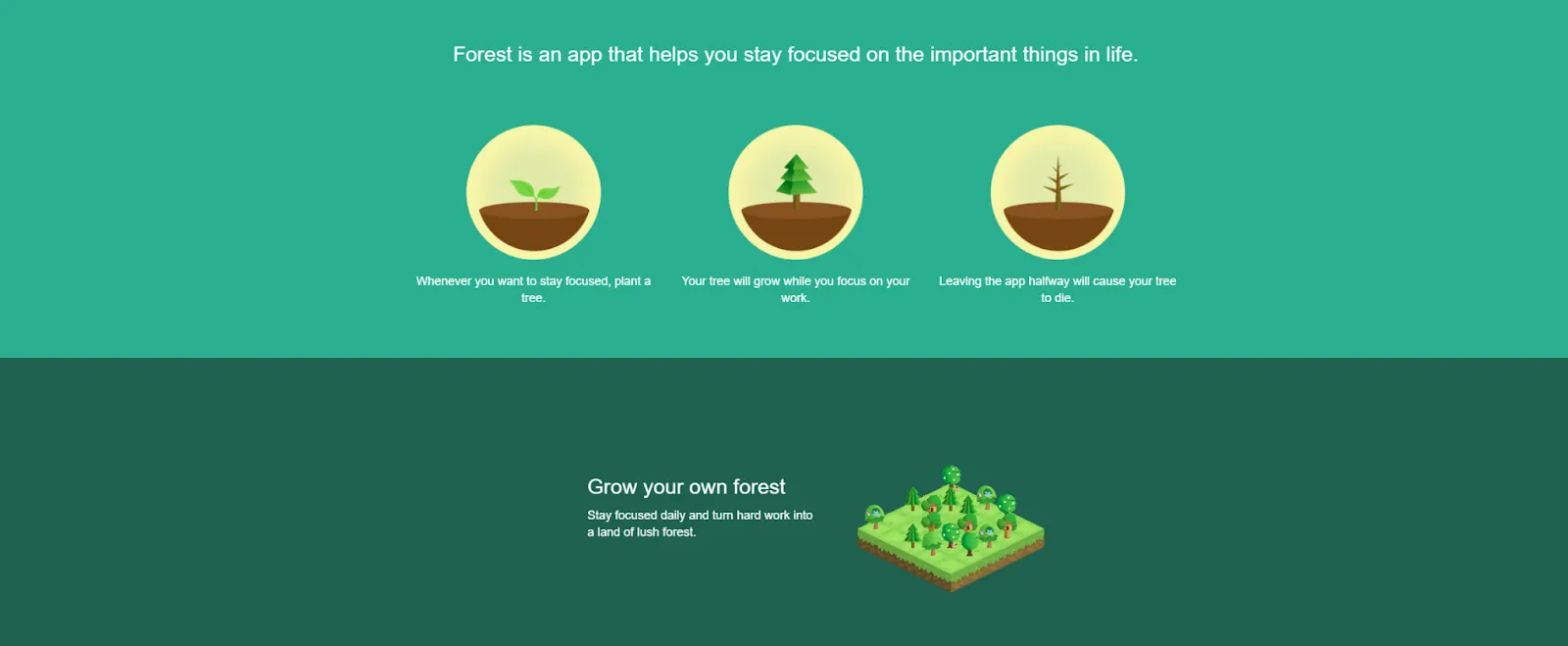 Forest is an app that helps you stay focused on the important things in life.

Whenever you want to stay focused, plant a tree.

Your tree will grow while you focus on your work.

Leaving the app halfway will cause your tree to die.

Grow your own forest

Stay focused daily and turn hard work into a land of lush forest.